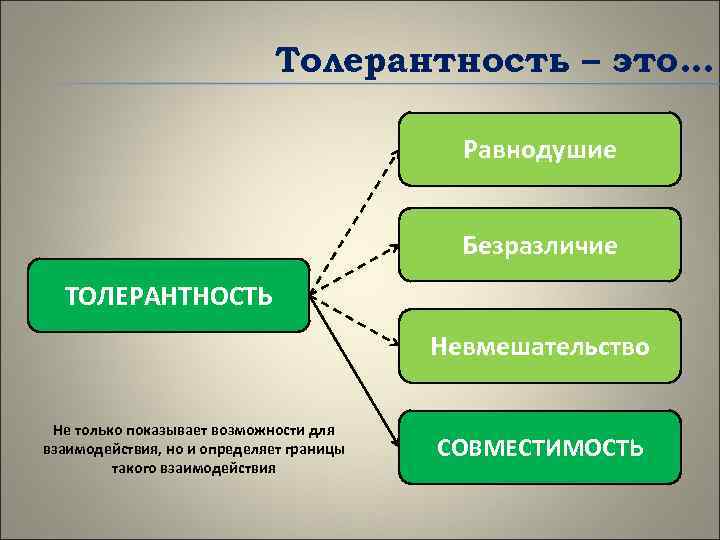 Толерантность – это…

ТОЛЕРАНТНОСТЬ

Равнодушие

Безразличие

Невмешательство

СОВМЕСТИМОСТЬ

Не только показывает возможности для взаимодействия, но и определяет границы такого взаимодействия